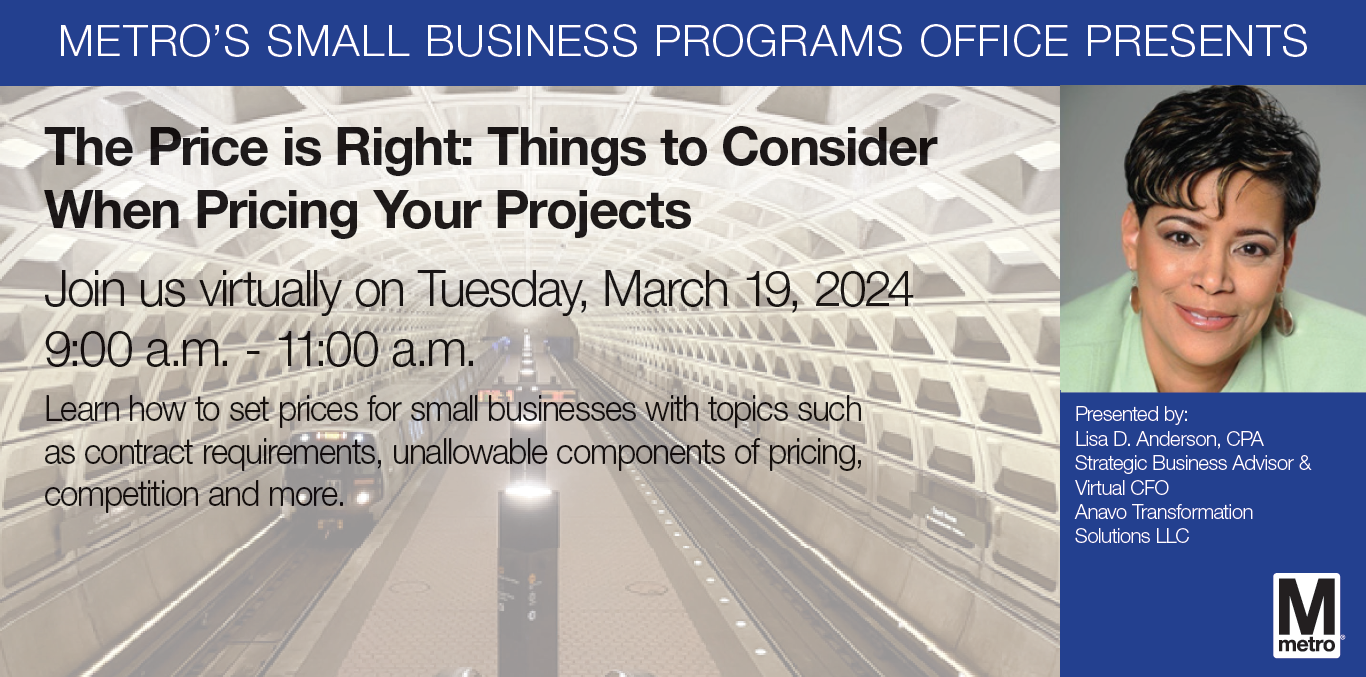 METRO'S SMALL BUSINESS PROGRAMS OFFICE PRESENTS

The Price is Right: Things to Consider When Pricing Your Projects

Join us virtually on Tuesday, March 19, 2024
9:00 a.m. - 11:00 a.m.

Learn how to set prices for small businesses with topics such as contract requirements, unallowable components of pricing, competition and more.

Presented by:
Lisa D. Anderson, CPA
Strategic Business Advisor & Virtual CFO
Anavo Transformation Solutions LLC

M
metro